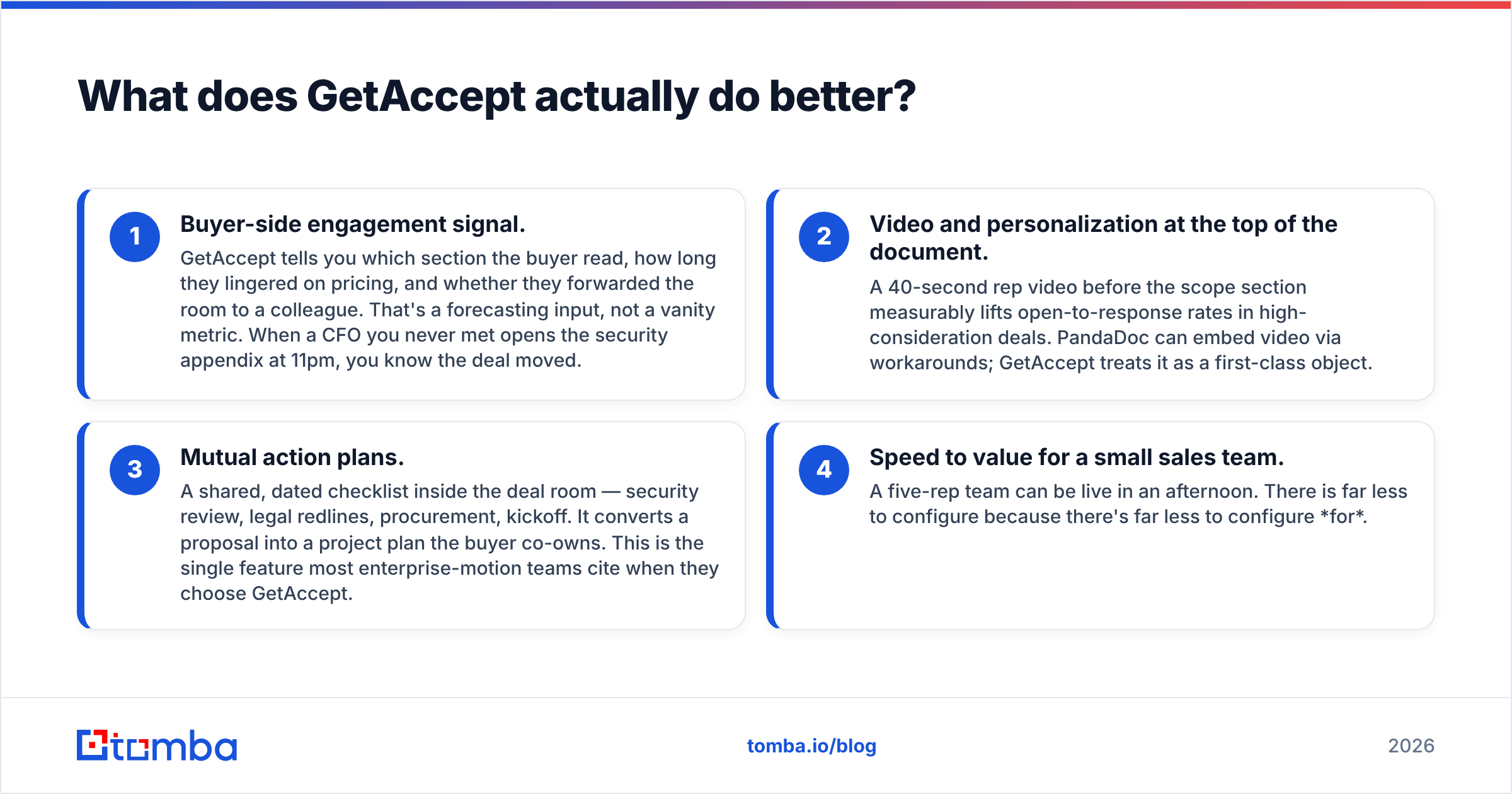 What does GetAccept actually do better?

1

Buyer-side engagement signal.

GetAccept tells you which section the buyer read, how long they lingered on pricing, and whether they forwarded the room to a colleague. That's a forecasting input, not a vanity metric. When a CFO you never met opens the security appendix at 11pm, you know the deal moved.

2

Video and personalization at the top of the document.

A 40-second rep video before the scope section measurably lifts open-to-response rates in high-consideration deals. PandaDoc can embed video via workarounds; GetAccept treats it as a first-class object.

3

Mutual action plans.

A shared, dated checklist inside the deal room — security review, legal redlines, procurement, kickoff. It converts a proposal into a project plan the buyer co-owns. This is the single feature most enterprise-motion teams cite when they choose GetAccept.

4

Speed to value for a small sales team.

A five-rep team can be live in an afternoon. There is far less to configure because there's far less to configure *for*.

tomba

tomba.io/blog

2026